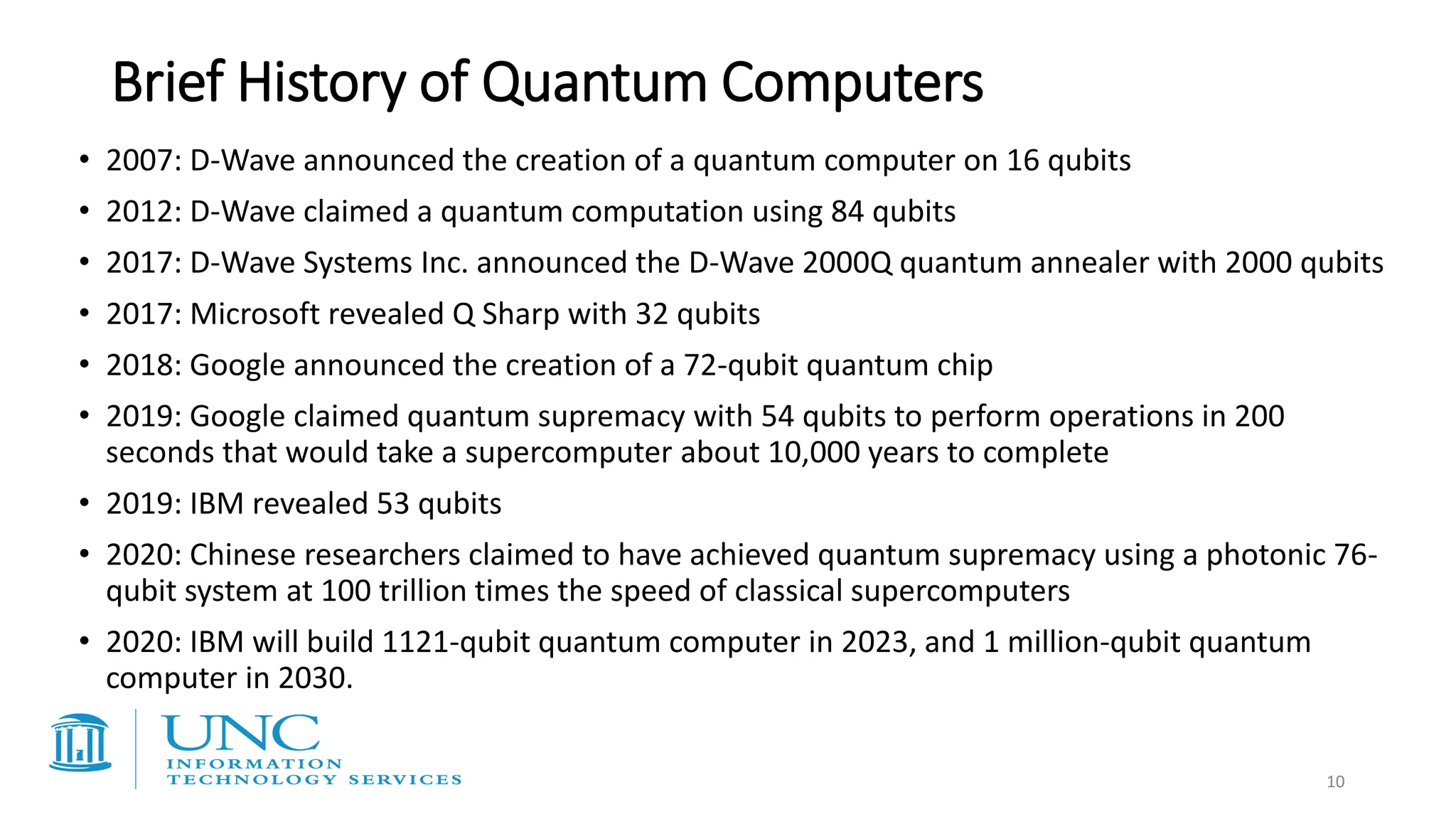 Brief History of Quantum Computers

• 2007: D-Wave announced the creation of a quantum computer on 16 qubits

• 2012: D-Wave claimed a quantum computation using 84 qubits

• 2017: D-Wave Systems Inc. announced the D-Wave 2000Q quantum annealer with 2000 qubits

• 2017: Microsoft revealed Q Sharp with 32 qubits

• 2018: Google announced the creation of a 72-qubit quantum chip

• 2019: Google claimed quantum supremacy with 54 qubits to perform operations in 200 seconds that would take a supercomputer about 10,000 years to complete

• 2019: IBM revealed 53 qubits

• 2020: Chinese researchers claimed to have achieved quantum supremacy using a photonic 76-qubit system at 100 trillion times the speed of classical supercomputers

• 2020: IBM will build 1121-qubit quantum computer in 2023, and 1 million-qubit quantum computer in 2030.

UNC
INFORMATION
TECHNOLOGY SERVICES

10